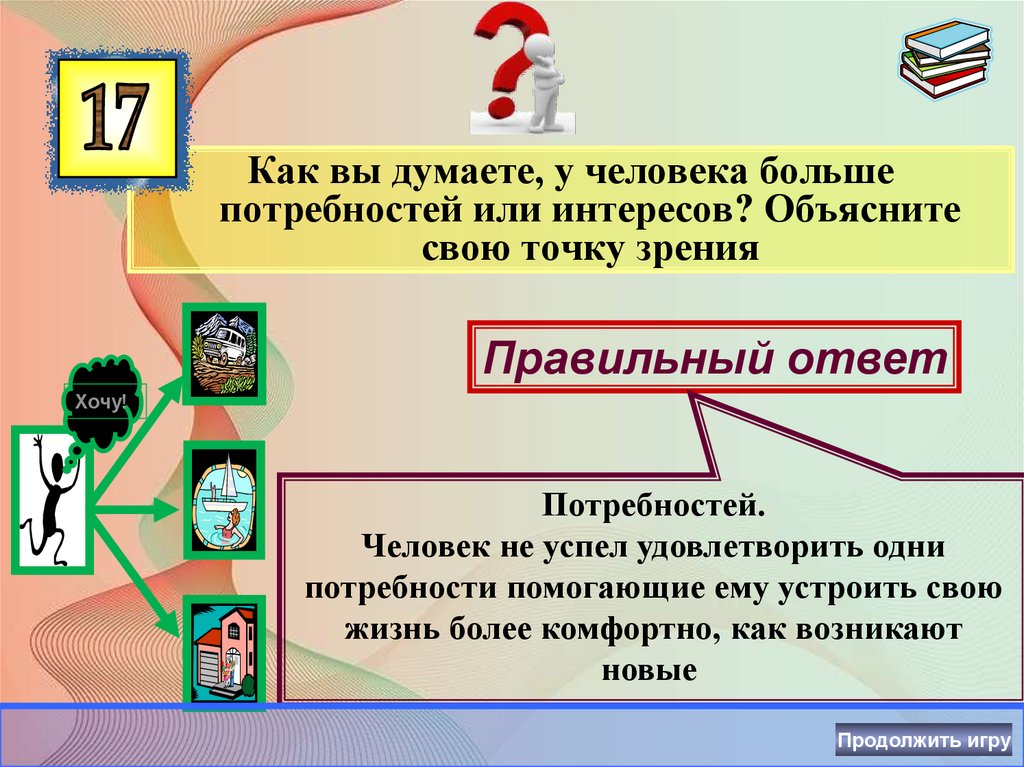 17

Как вы думаете, у человека больше потребностей или интересов? Объясните свою точку зрения

Хочу!

Правильный ответ

Потребностей.
Человек не успел удовлетворить одни потребности помогающие ему устроить свою жизнь более комфортно, как возникают новые

Продолжить игру